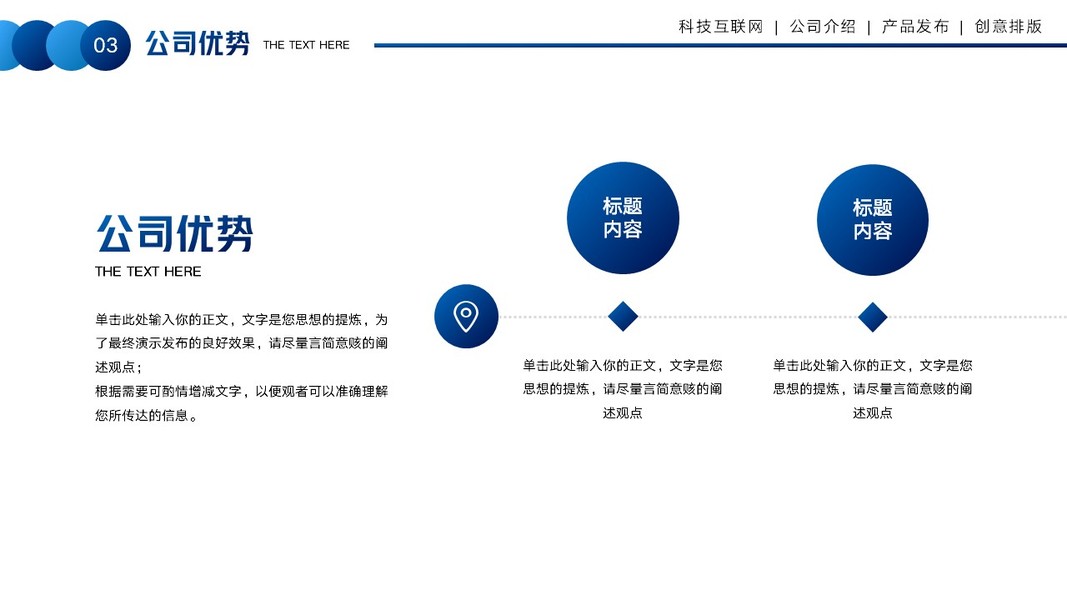 03 公司优势 THE TEXT HERE

科技互联网 | 公司介绍 | 产品发布 | 创意排版

公司优势

THE TEXT HERE

单击此处输入你的正文，文字是您思想的提炼，为了最终演示发布的良好效果，请尽量言简意赅的阐述观点；
根据需要可酌情增减文字，以便观者可以准确理解您所传达的信息。

标题内容

单击此处输入你的正文，文字是您思想的提炼，请尽量言简意赅的阐述观点

标题内容

单击此处输入你的正文，文字是您思想的提炼，请尽量言简意赅的阐述观点